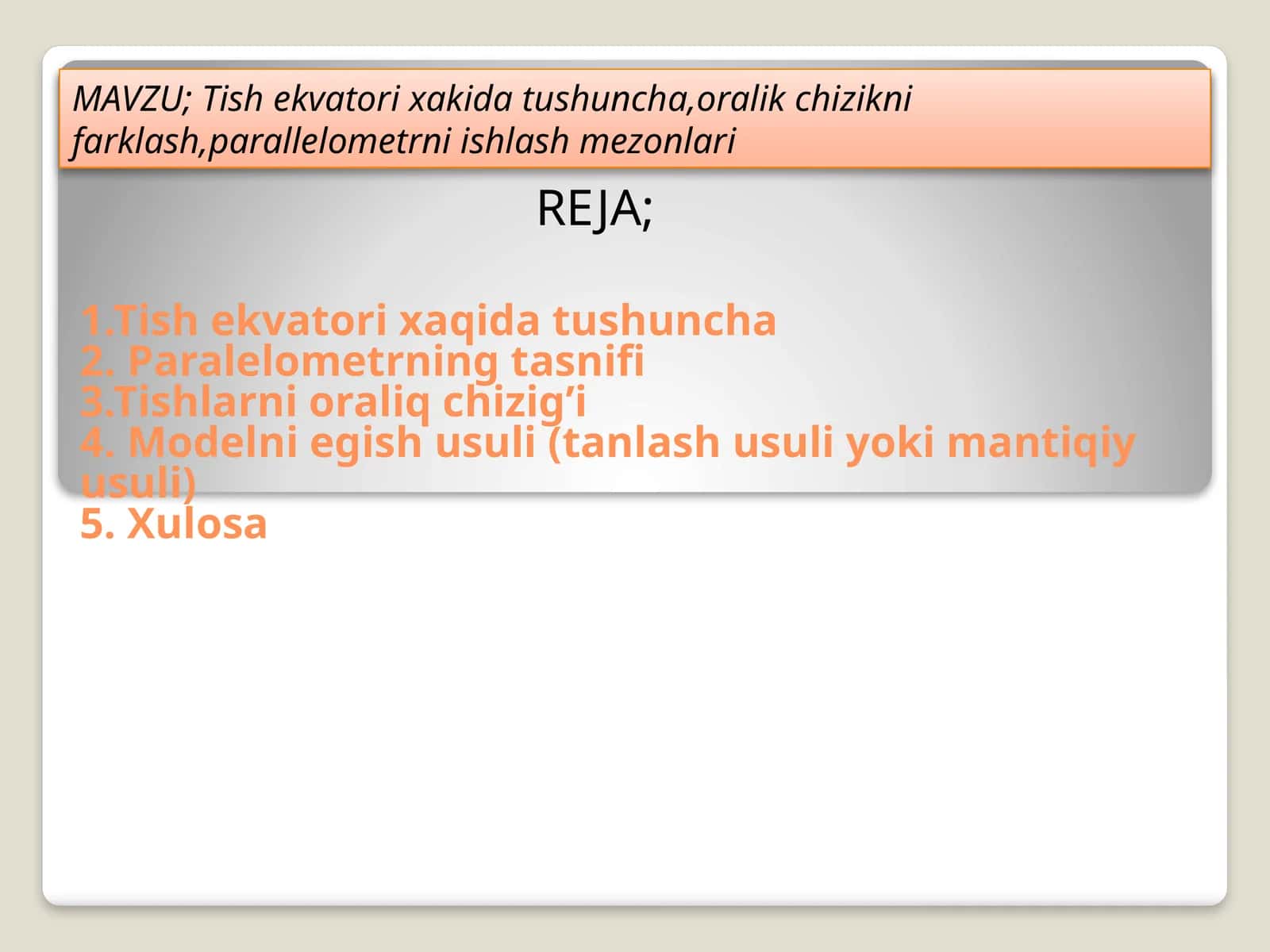 MAVZU; Tish ekvatori xakida tushuncha,oralik chizikni farklash,parallelometrni ishlash mezonlari

REJA;

1.Tish ekvatori xaqida tushuncha
2. Paralelometrning tasnifi
3.Tishlarni oraliq chizig’i
4. Modelni egish usuli (tanlash usuli yoki mantiqiy usuli)
5. Xulosa